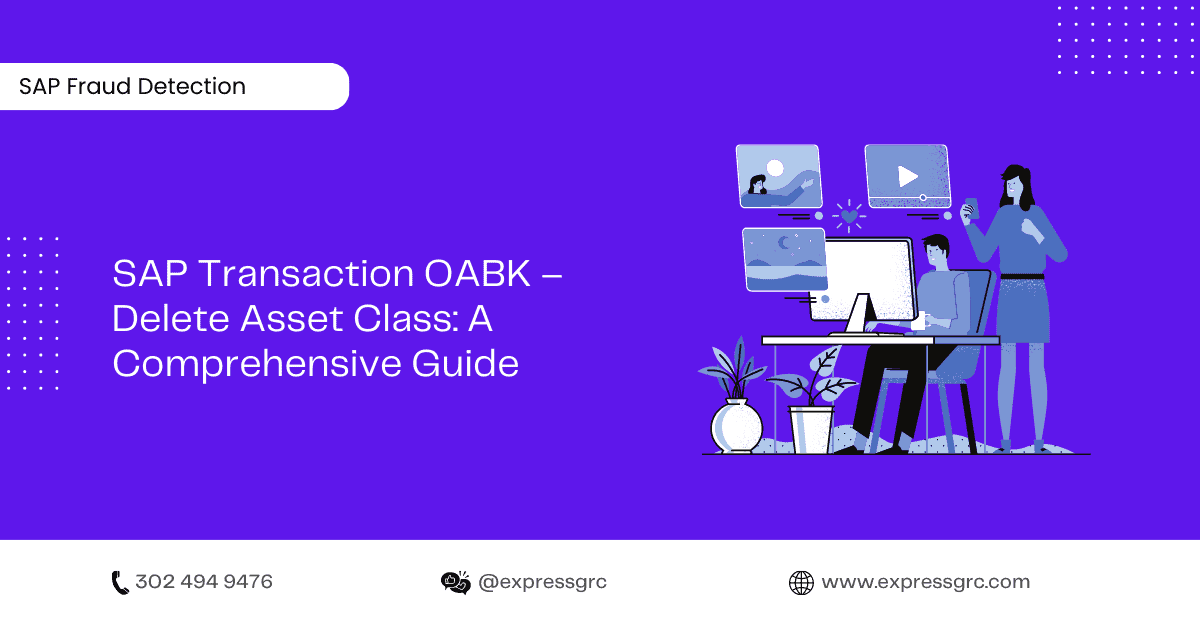 SAP Fraud Detection

SAP Transaction OABK – Delete Asset Class: A Comprehensive Guide

302 494 9476

@expressgrc

www.expressgrc.com